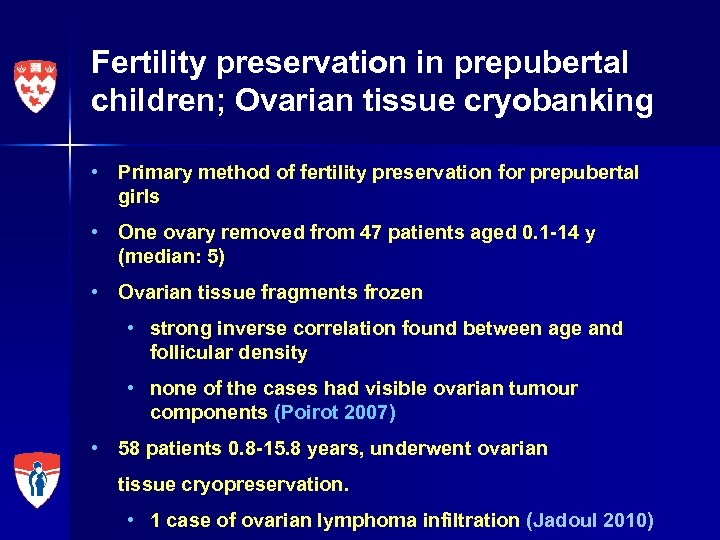 Fertility preservation in prepubertal children; Ovarian tissue cryobanking

• Primary method of fertility preservation for prepubertal girls

• One ovary removed from 47 patients aged 0.1-14 y (median: 5)

• Ovarian tissue fragments frozen

• strong inverse correlation found between age and follicular density

• none of the cases had visible ovarian tumour components (Poirot 2007)

• 58 patients 0.8-15.8 years, underwent ovarian tissue cryopreservation.

• 1 case of ovarian lymphoma infiltration (Jadoul 2010)